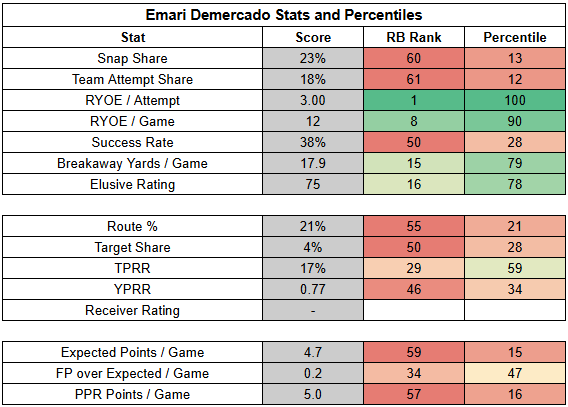 Emari Demercado Stats and Percentiles

| Stat | Score | RB Rank | Percentile |
|---|---|---|---|
| Snap Share | 23% | 60 | 13 |
| Team Attempt Share | 18% | 61 | 12 |
| RYOE / Attempt | 3.00 | 1 | 100 |
| RYOE / Game | 12 | 8 | 90 |
| Success Rate | 38% | 50 | 28 |
| Breakaway Yards / Game | 17.9 | 15 | 79 |
| Elusive Rating | 75 | 16 | 78 |

| | | | |
|---|---|---|---|
| Route % | 21% | 55 | 21 |
| Target Share | 4% | 50 | 28 |
| TPRR | 17% | 29 | 59 |
| YPRR | 0.77 | 46 | 34 |
| Receiver Rating | - | | |

| | | | |
|---|---|---|---|
| Expected Points / Game | 4.7 | 59 | 15 |
| FP over Expected / Game | 0.2 | 34 | 47 |
| PPR Points / Game | 5.0 | 57 | 16 |